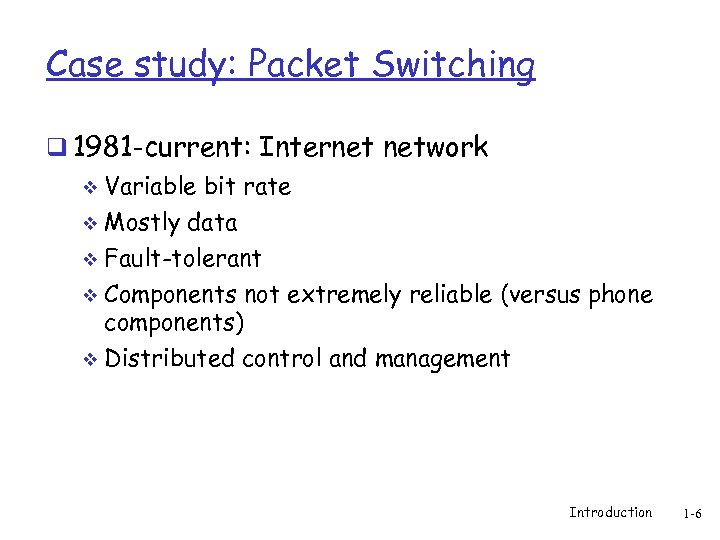 Case study: Packet Switching

❑ 1981-current: Internet network

❖ Variable bit rate

❖ Mostly data

❖ Fault-tolerant

❖ Components not extremely reliable (versus phone components)

❖ Distributed control and management

Introduction 1-6